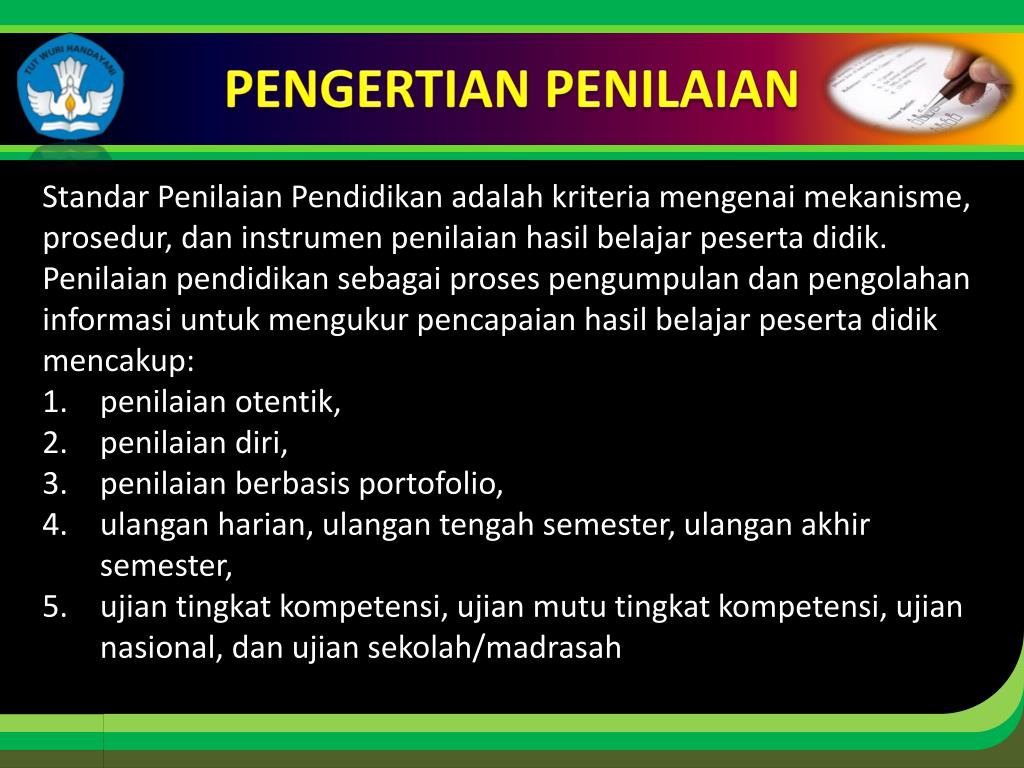 TUT WURI HANDAYANI

PENGERTIAN PENILAIAN

Standar Penilaian Pendidikan adalah kriteria mengenai mekanisme, prosedur, dan instrumen penilaian hasil belajar peserta didik. Penilaian pendidikan sebagai proses pengumpulan dan pengolahan informasi untuk mengukur pencapaian hasil belajar peserta didik mencakup:
1. penilaian otentik,
2. penilaian diri,
3. penilaian berbasis portofolio,
4. ulangan harian, ulangan tengah semester, ulangan akhir semester,
5. ujian tingkat kompetensi, ujian mutu tingkat kompetensi, ujian nasional, dan ujian sekolah/madrasah